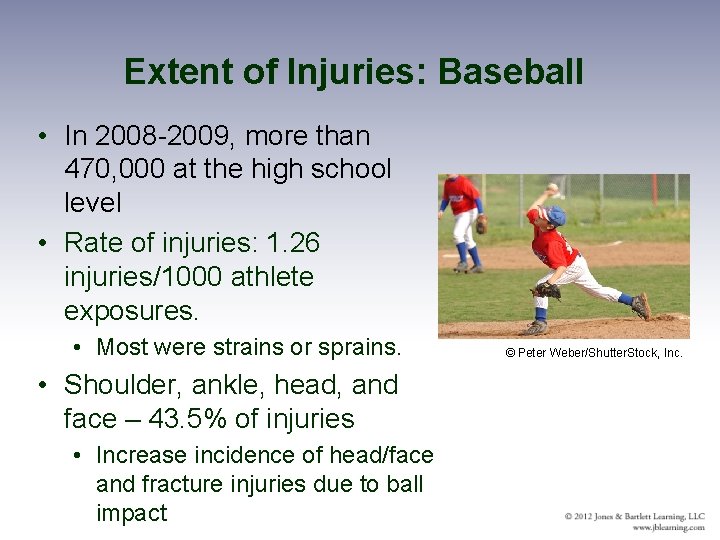 Extent of Injuries: Baseball

• In 2008-2009, more than 470,000 at the high school level
• Rate of injuries: 1.26 injuries/1000 athlete exposures.
  • Most were strains or sprains.
• Shoulder, ankle, head, and face – 43.5% of injuries
  • Increase incidence of head/face and fracture injuries due to ball impact

© Peter Weber/ShutterStock, Inc.

© 2012 Jones & Bartlett Learning, LLC
www.jblearning.com